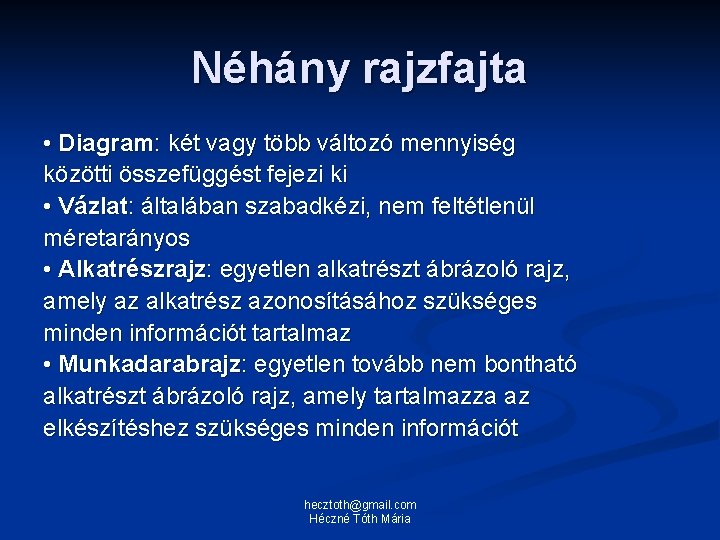 Néhány rajzfajta

• Diagram: két vagy több változó mennyiség közötti összefüggést fejezi ki
• Vázlat: általában szabadkézi, nem feltétlenül méretarányos
• Alkatrészrajz: egyetlen alkatrészt ábrázoló rajz, amely az alkatrész azonosításához szükséges minden információt tartalmaz
• Munkadarabrajz: egyetlen tovább nem bontható alkatrészt ábrázoló rajz, amely tartalmazza az elkészítéshez szükséges minden információt

hecztoth@gmail.com
Héczné Tóth Mária